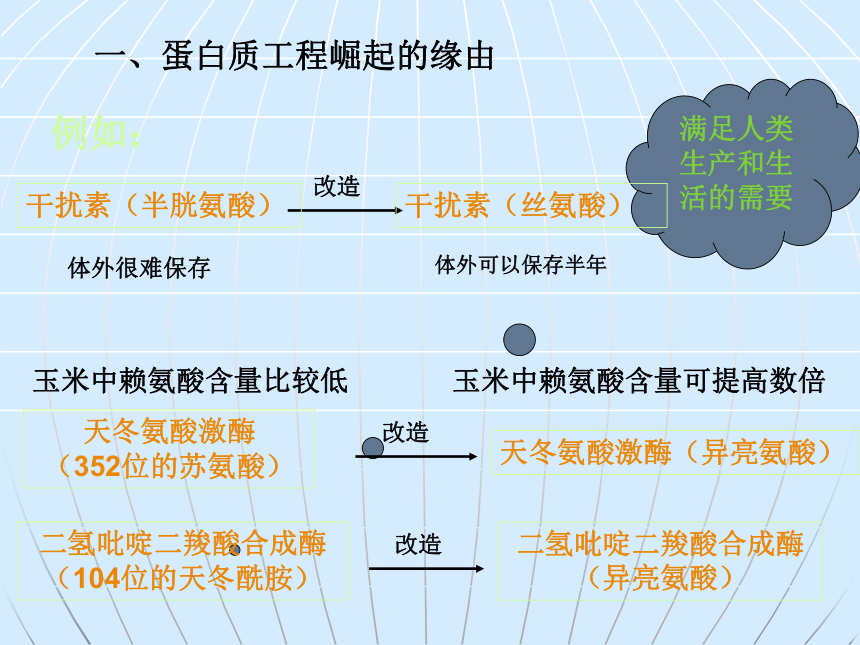 一、蛋白质工程崛起的缘由

例如：

满足人类生产和生活的需要

干扰素（半胱氨酸） 改造 干扰素（丝氨酸）

体外很难保存

体外可以保存半年

玉米中赖氨酸含量比较低

玉米中赖氨酸含量可提高数倍

天冬氨酸激酶（352位的苏氨酸） 改造 天冬氨酸激酶（异亮氨酸）

二氢吡啶二羧酸合成酶（104位的天冬酰胺） 改造 二氢吡啶二羧酸合成酶（异亮氨酸）